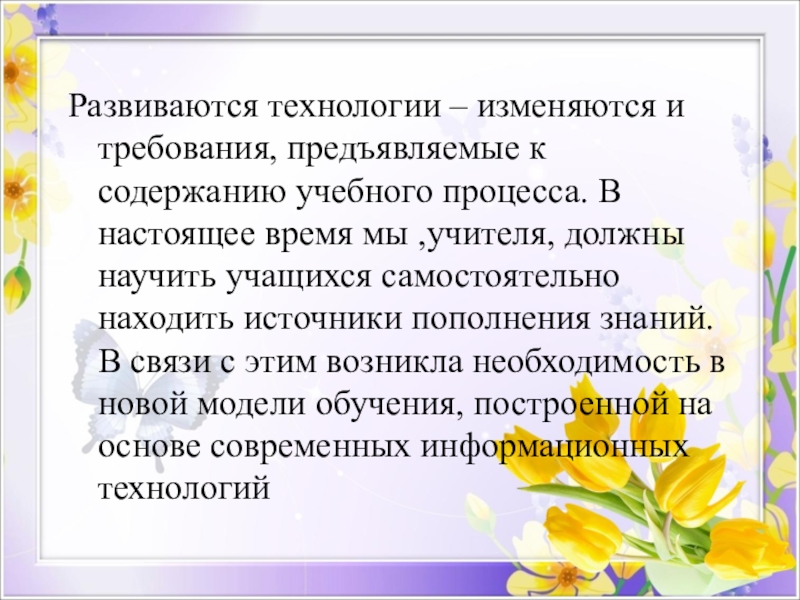 Развиваются технологии – изменяются и требования, предъявляемые к содержанию учебного процесса. В настоящее время мы ,учителя, должны научить учащихся самостоятельно находить источники пополнения знаний. В связи с этим возникла необходимость в новой модели обучения, построенной на основе современных информационных технологий